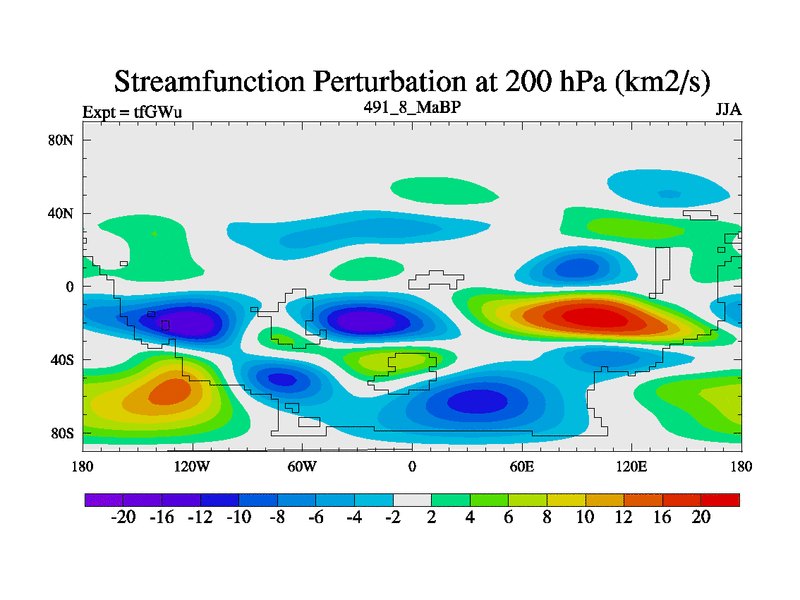 Streamfunction Perturbation at 200 hPa (km2/s)

Expt = tfGWu

491_8_MaBP

JJA

80N

40N

0

40S

80S

180

120W

60W

0

60E

120E

180

-20 -16 -12 -10 -8 -6 -4 -2 2 4 6 8 10 12 16 20